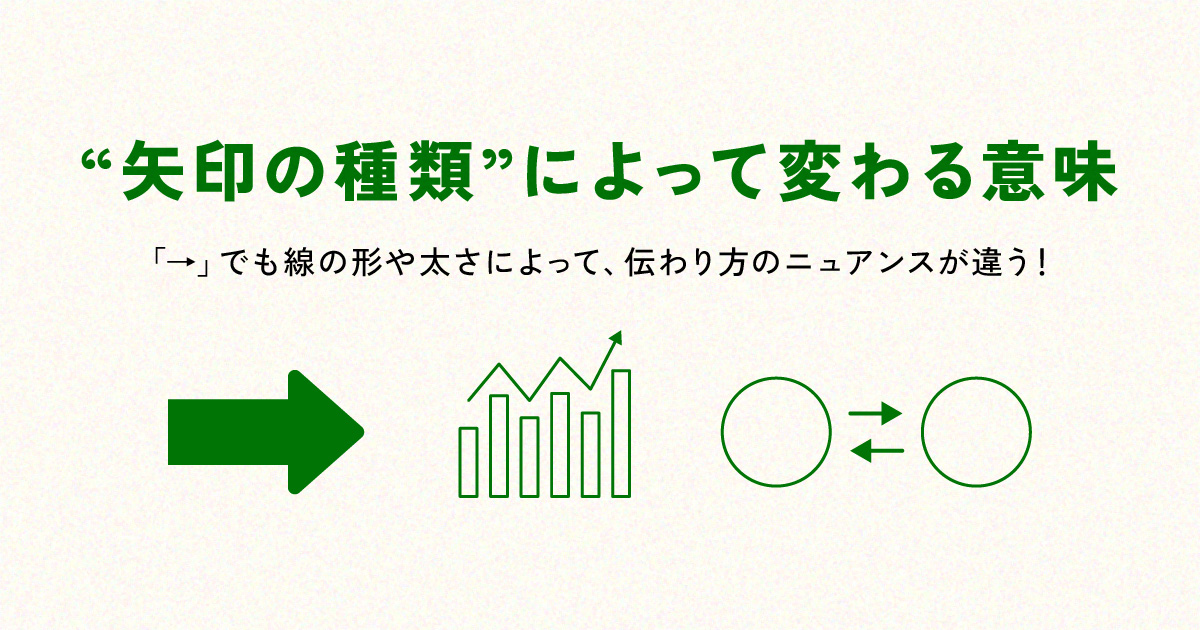 “矢印の種類”によって変わる意味

「→」でも線の形や太さによって、伝わり方のニュアンスが違う！